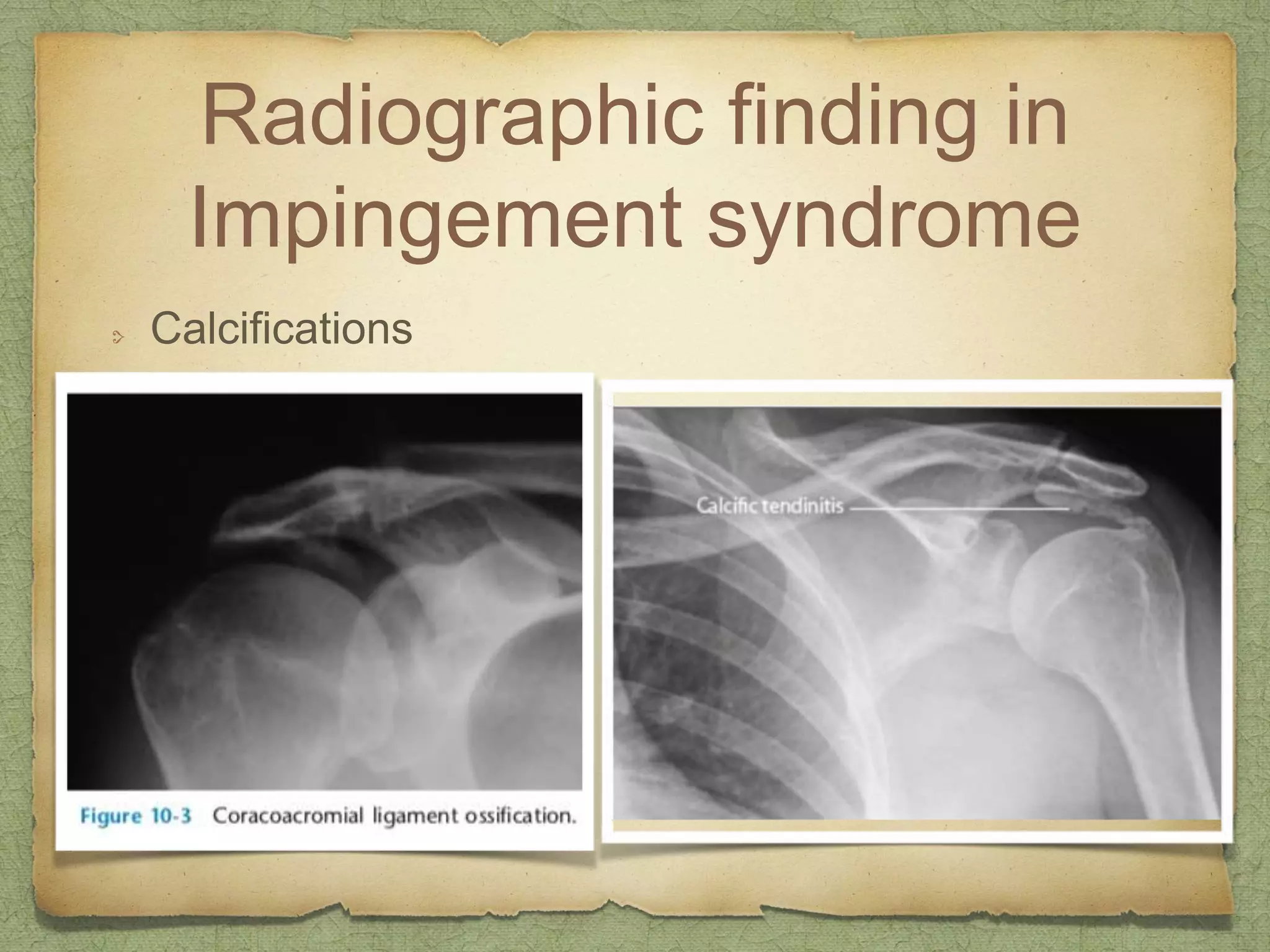 Radiographic finding in Impingement syndrome

Calcifications

Figure 10-3 Coracoacromial ligament ossification.

Calcific tendinitis